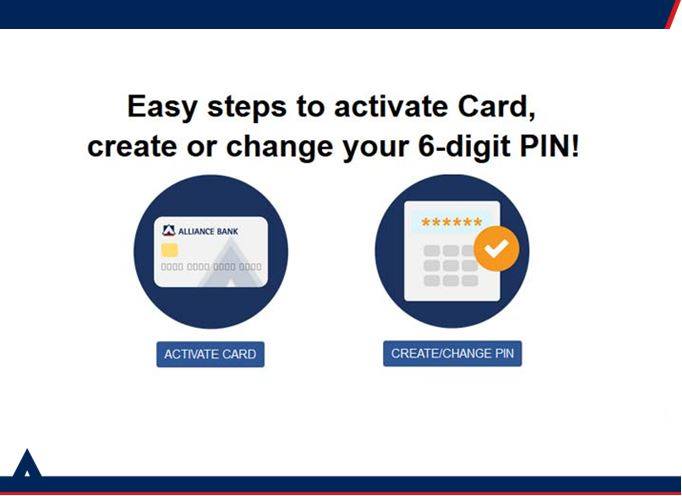 Easy steps to activate Card, create or change your 6-digit PIN!

ALLIANCE BANK

0000 0000 0000 0000

******

ACTIVATE CARD

CREATE/CHANGE PIN